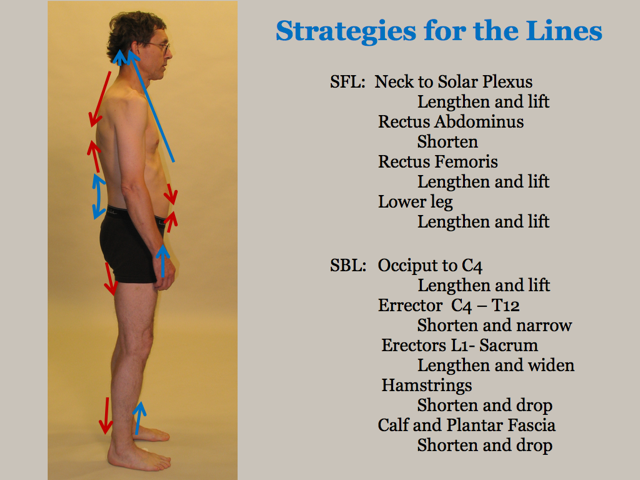 Strategies for the Lines

SFL: Neck to Solar Plexus
Lengthen and lift
Rectus Abdominus
Shorten
Rectus Femoris
Lengthen and lift
Lower leg
Lengthen and lift

SBL: Occiput to C4
Lengthen and lift
Errector C4 – T12
Shorten and narrow
Erectors L1- Sacrum
Lengthen and widen
Hamstrings
Shorten and drop
Calf and Plantar Fascia
Shorten and drop